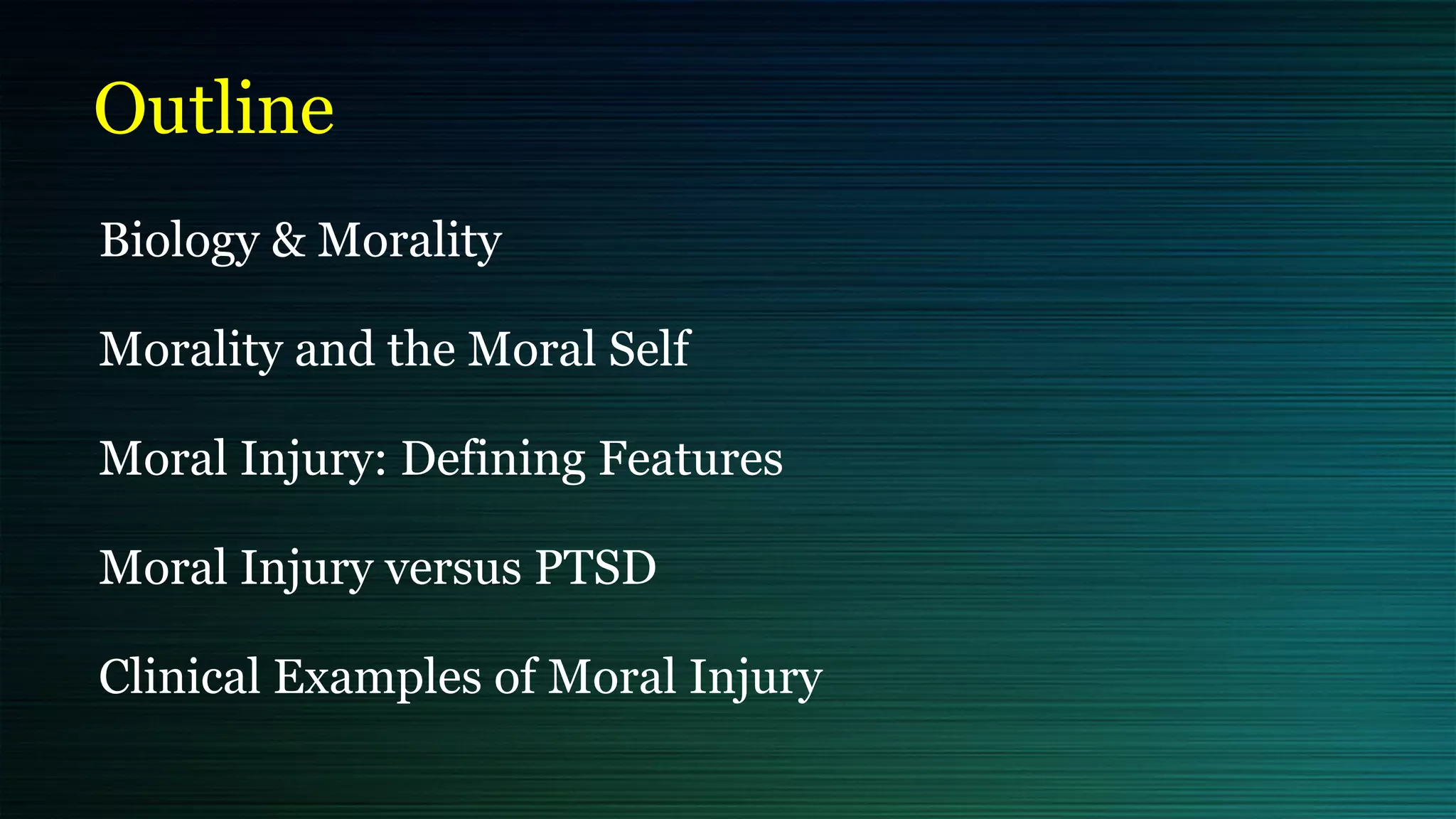 Outline

Biology & Morality

Morality and the Moral Self

Moral Injury: Defining Features

Moral Injury versus PTSD

Clinical Examples of Moral Injury